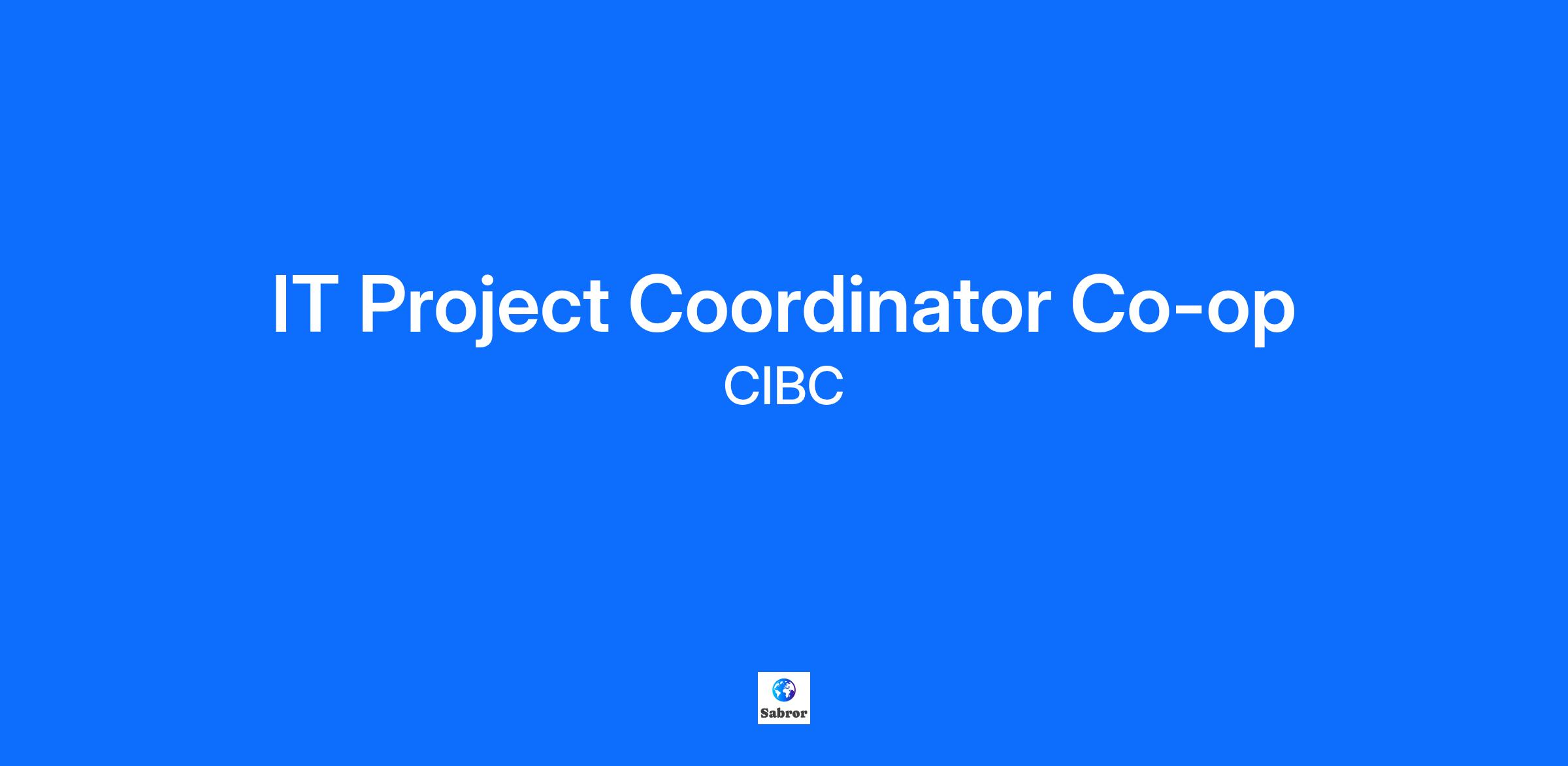 IT Project Coordinator Co-op
CIBC

Sabror